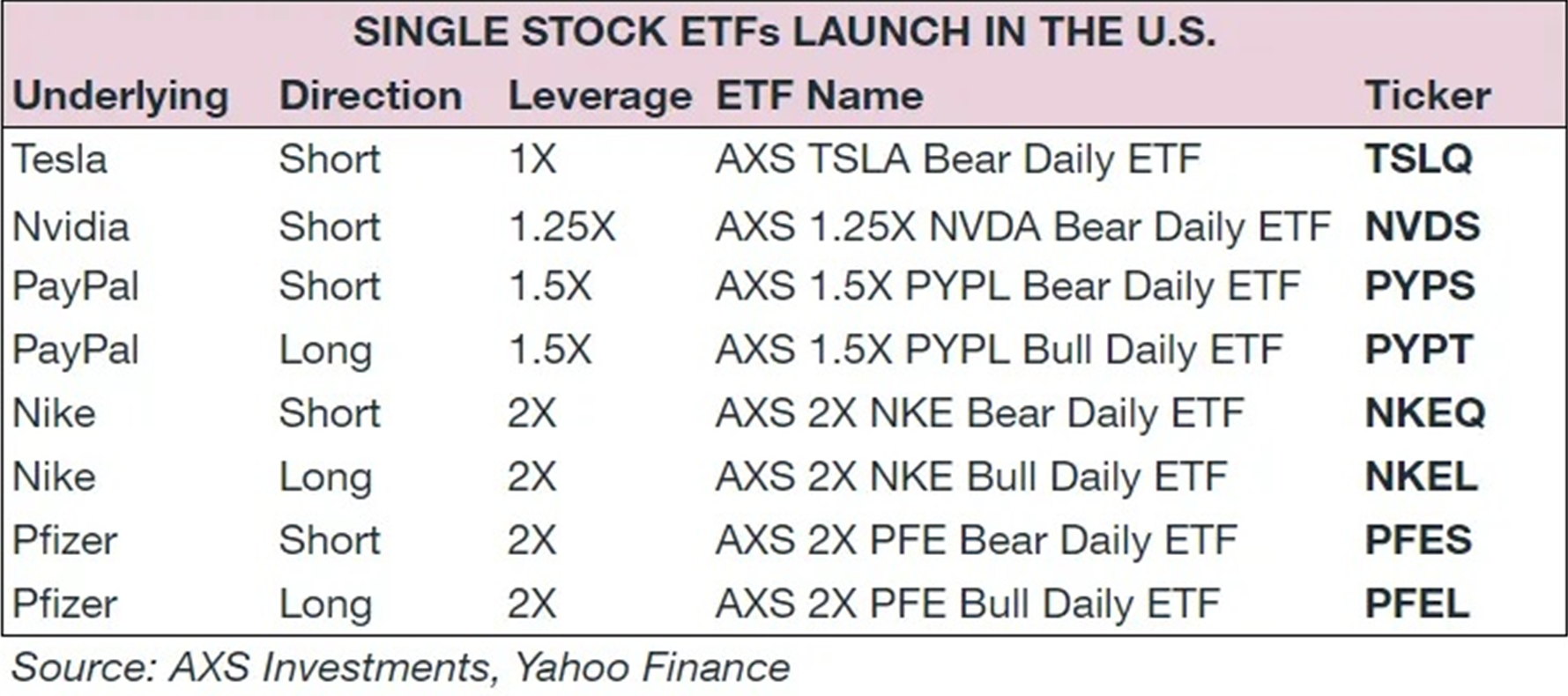 SINGLE STOCK ETFs LAUNCH IN THE U.S.

| Underlying | Direction | Leverage | ETF Name | Ticker |
|---|---|---|---|---|
| Tesla | Short | 1X | AXS TSLA Bear Daily ETF | TSLQ |
| Nvidia | Short | 1.25X | AXS 1.25X NVDA Bear Daily ETF | NVDS |
| PayPal | Short | 1.5X | AXS 1.5X PYPL Bear Daily ETF | PYPS |
| PayPal | Long | 1.5X | AXS 1.5X PYPL Bull Daily ETF | PYPT |
| Nike | Short | 2X | AXS 2X NKE Bear Daily ETF | NKEQ |
| Nike | Long | 2X | AXS 2X NKE Bull Daily ETF | NKEL |
| Pfizer | Short | 2X | AXS 2X PFE Bear Daily ETF | PFES |
| Pfizer | Long | 2X | AXS 2X PFE Bull Daily ETF | PFEL |

Source: AXS Investments, Yahoo Finance